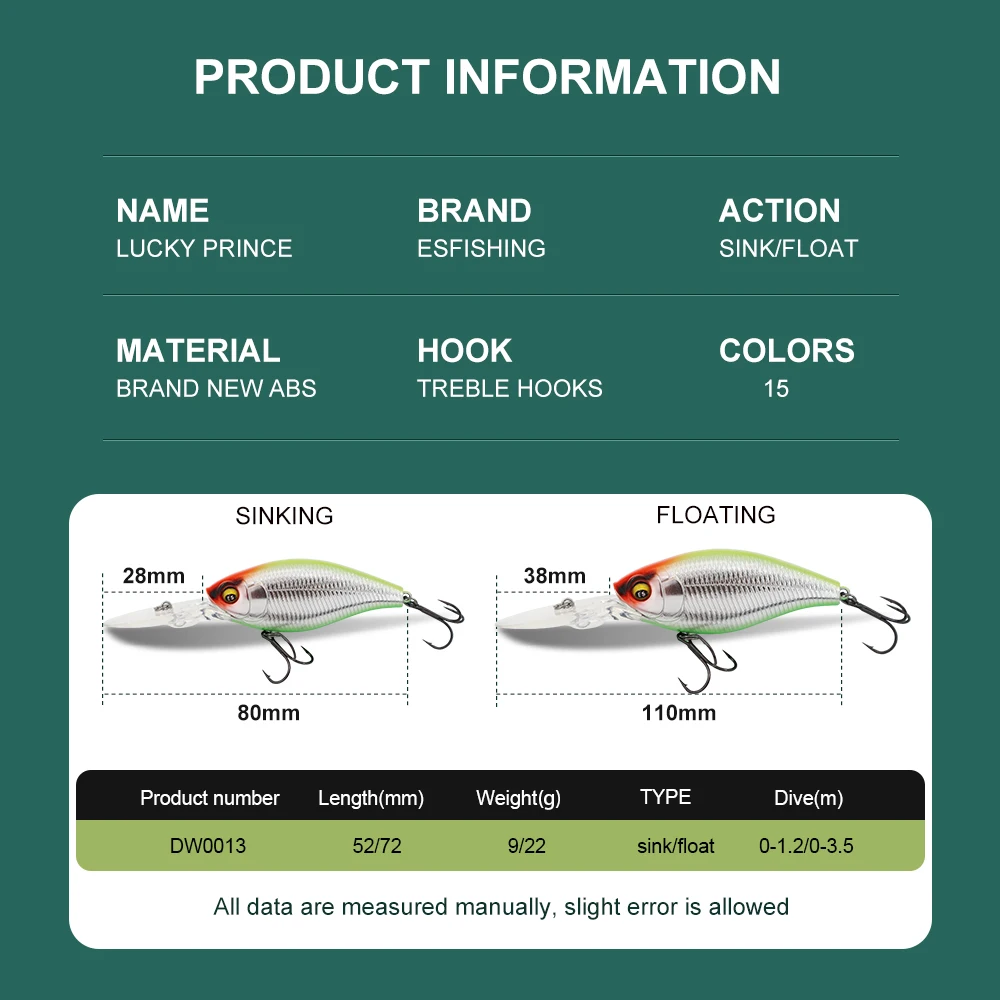 PRODUCT INFORMATION

NAME
LUCKY PRINCE

BRAND
ESFISHING

ACTION
SINK/FLOAT

MATERIAL
BRAND NEW ABS

HOOK
TREBLE HOOKS

COLORS
15

SINKING

28mm

80mm

FLOATING

38mm

110mm

| Product number | Length(mm) | Weight(g) | TYPE | Dive(m) |
|---|---|---|---|---|
| DW0013 | 52/72 | 9/22 | sink/float | 0-1.2/0-3.5 |

All data are measured manually, slight error is allowed